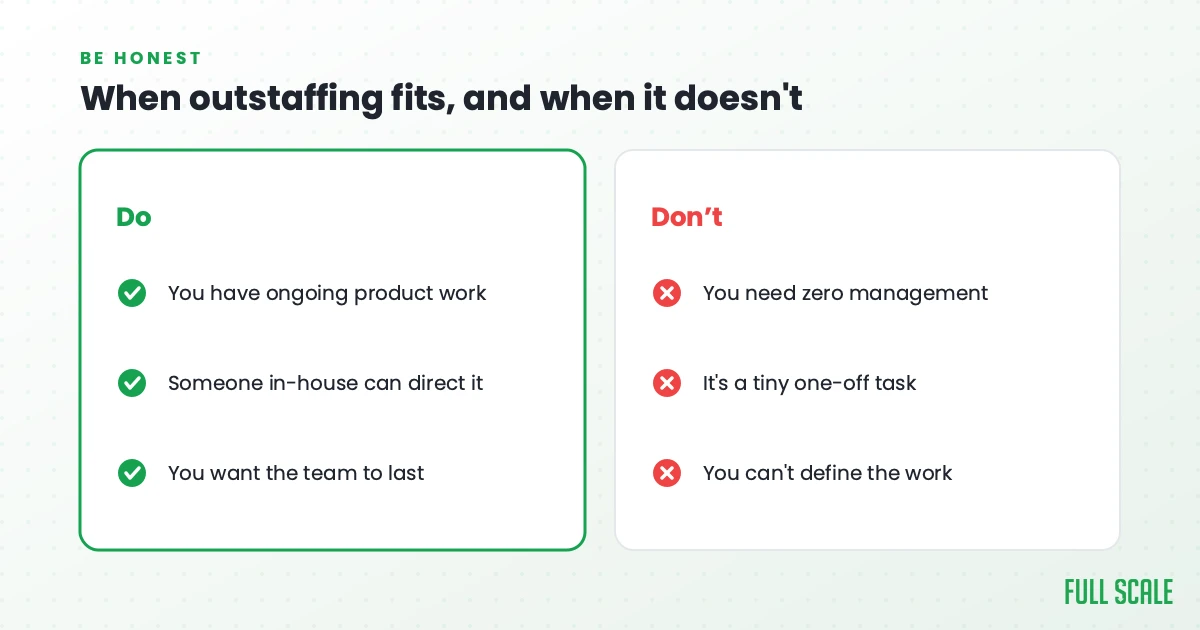 BE HONEST

When outstaffing fits, and when it doesn't

Do

You have ongoing product work

Someone in-house can direct it

You want the team to last

Don’t

You need zero management

It's a tiny one-off task

You can't define the work

FULL SCALE